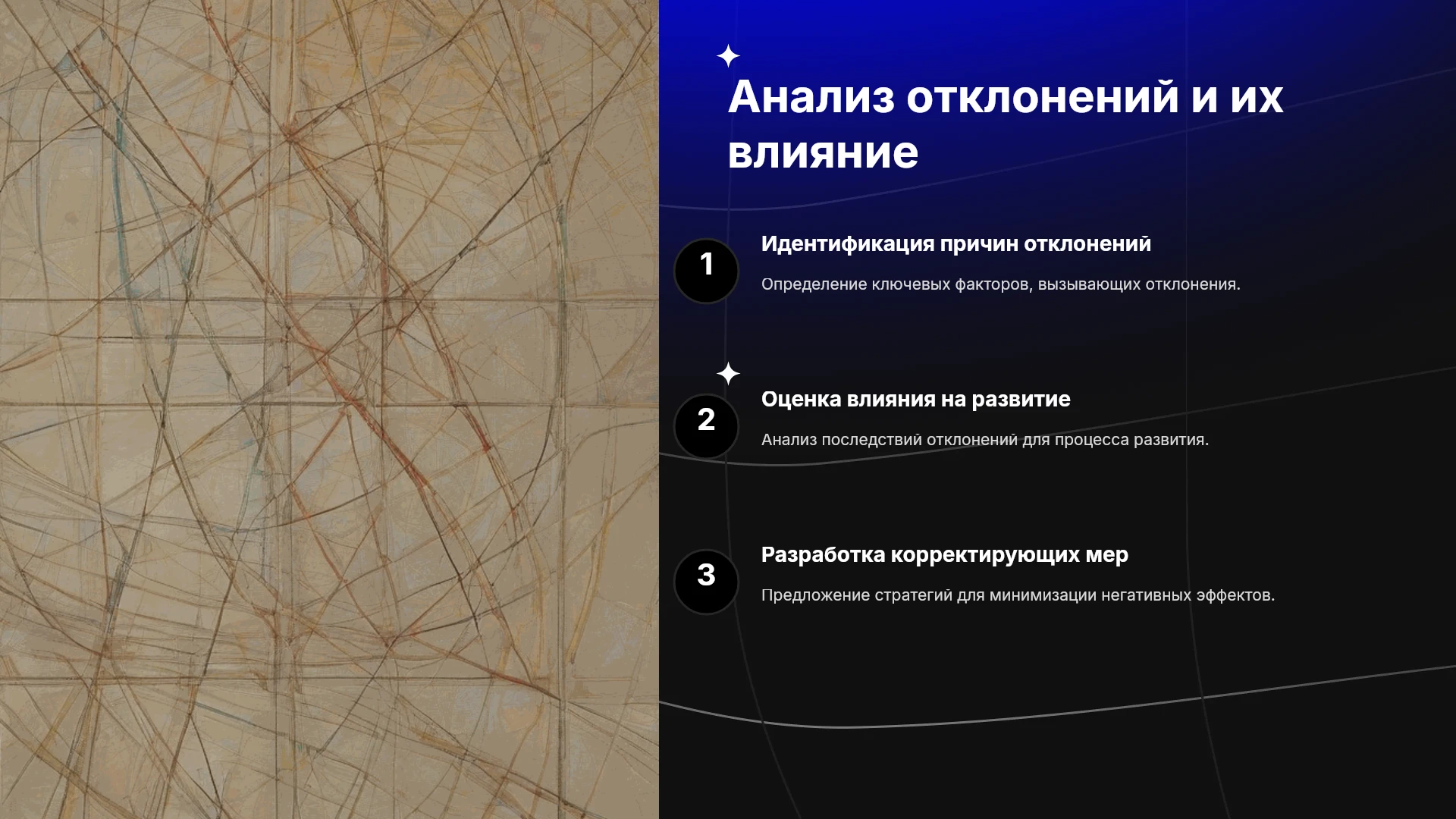 Анализ отклонений и их влияние

1

Идентификация причин отклонений

Определение ключевых факторов, вызывающих отклонения.

2

Оценка влияния на развитие

Анализ последствий отклонений для процесса развития.

3

Разработка корректирующих мер

Предложение стратегий для минимизации негативных эффектов.